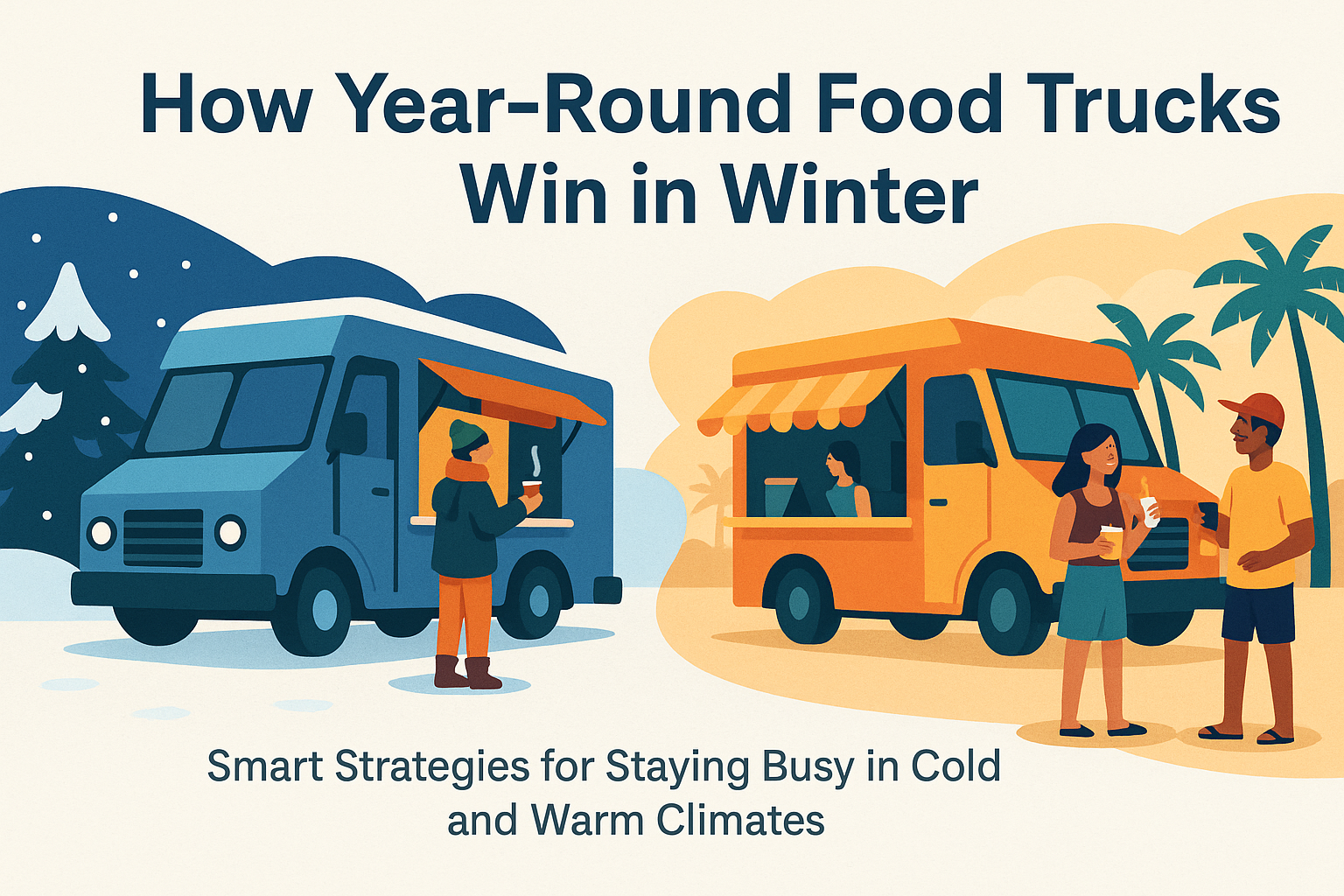 How Year-Round Food Trucks Win in Winter

Smart Strategies for Staying Busy in Cold and Warm Climates